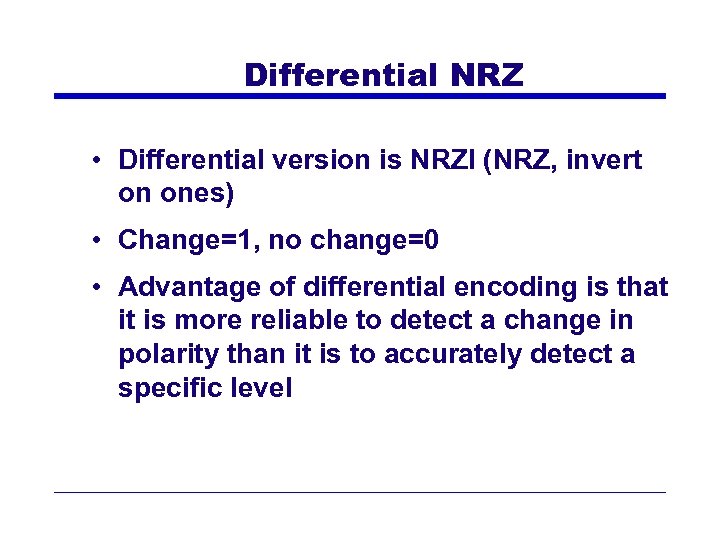 Differential NRZ

• Differential version is NRZI (NRZ, invert on ones)

• Change=1, no change=0

• Advantage of differential encoding is that it is more reliable to detect a change in polarity than it is to accurately detect a specific level